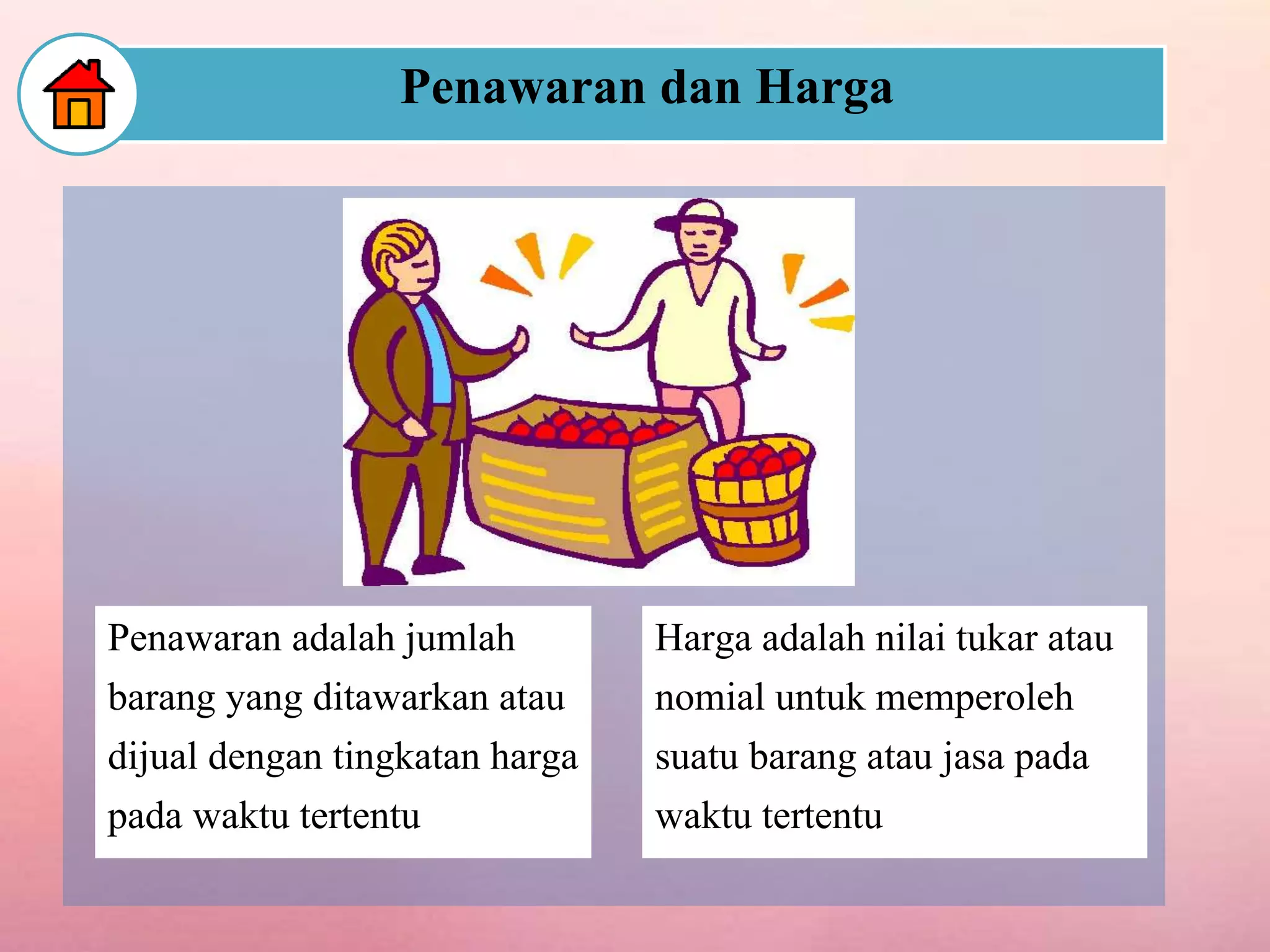 Penawaran dan Harga

Penawaran adalah jumlah barang yang ditawarkan atau dijual dengan tingkatan harga pada waktu tertentu

Harga adalah nilai tukar atau nomial untuk memperoleh suatu barang atau jasa pada waktu tertentu